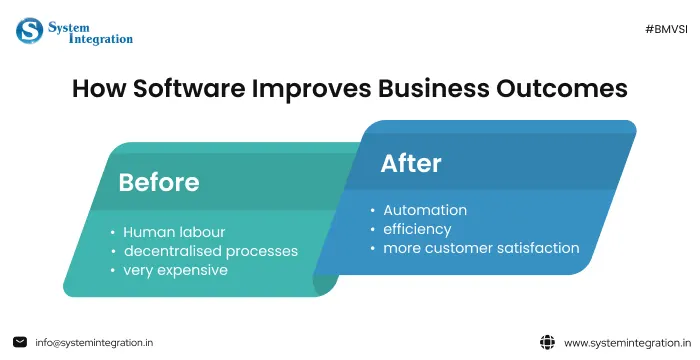 System Integration

#BMVSI

How Software Improves Business Outcomes

Before

• Human labour
• decentralised processes
• very expensive

After

• Automation
• efficiency
• more customer satisfaction

info@systemintegration.in

www.systemintegration.in